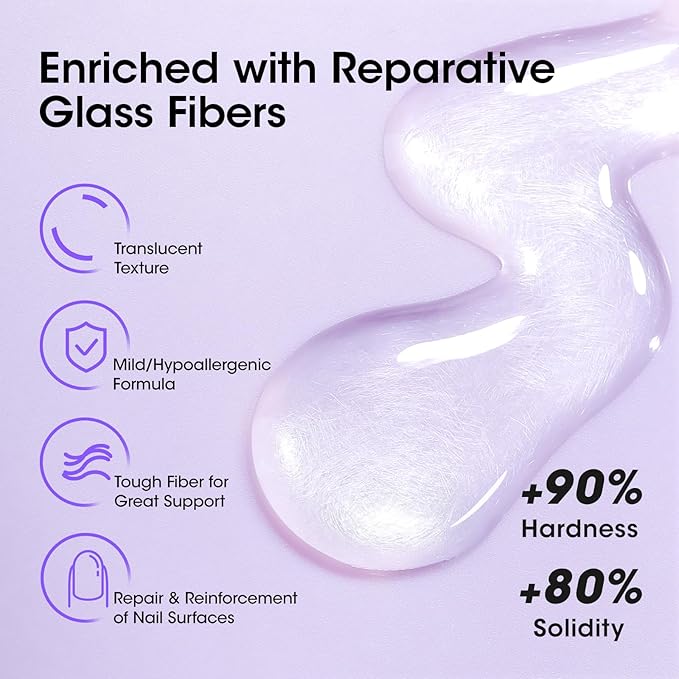 Enriched with Reparative Glass Fibers

Translucent Texture

Mild/Hypoallergenic Formula

Tough Fiber for Great Support

Repair & Reinforcement of Nail Surfaces

+90% Hardness

+80% Solidity